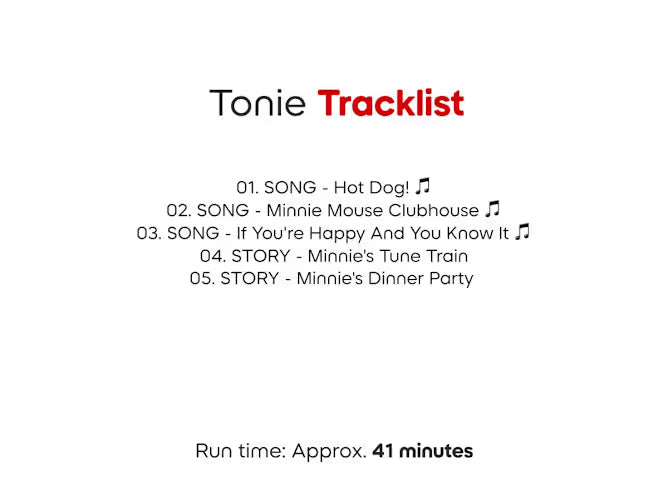 Tonie Tracklist

01. SONG - Hot Dog! ♫
02. SONG - Minnie Mouse Clubhouse ♫
03. SONG - If You're Happy And You Know It ♫
04. STORY - Minnie's Tune Train
05. STORY - Minnie's Dinner Party

Run time: Approx. 41 minutes